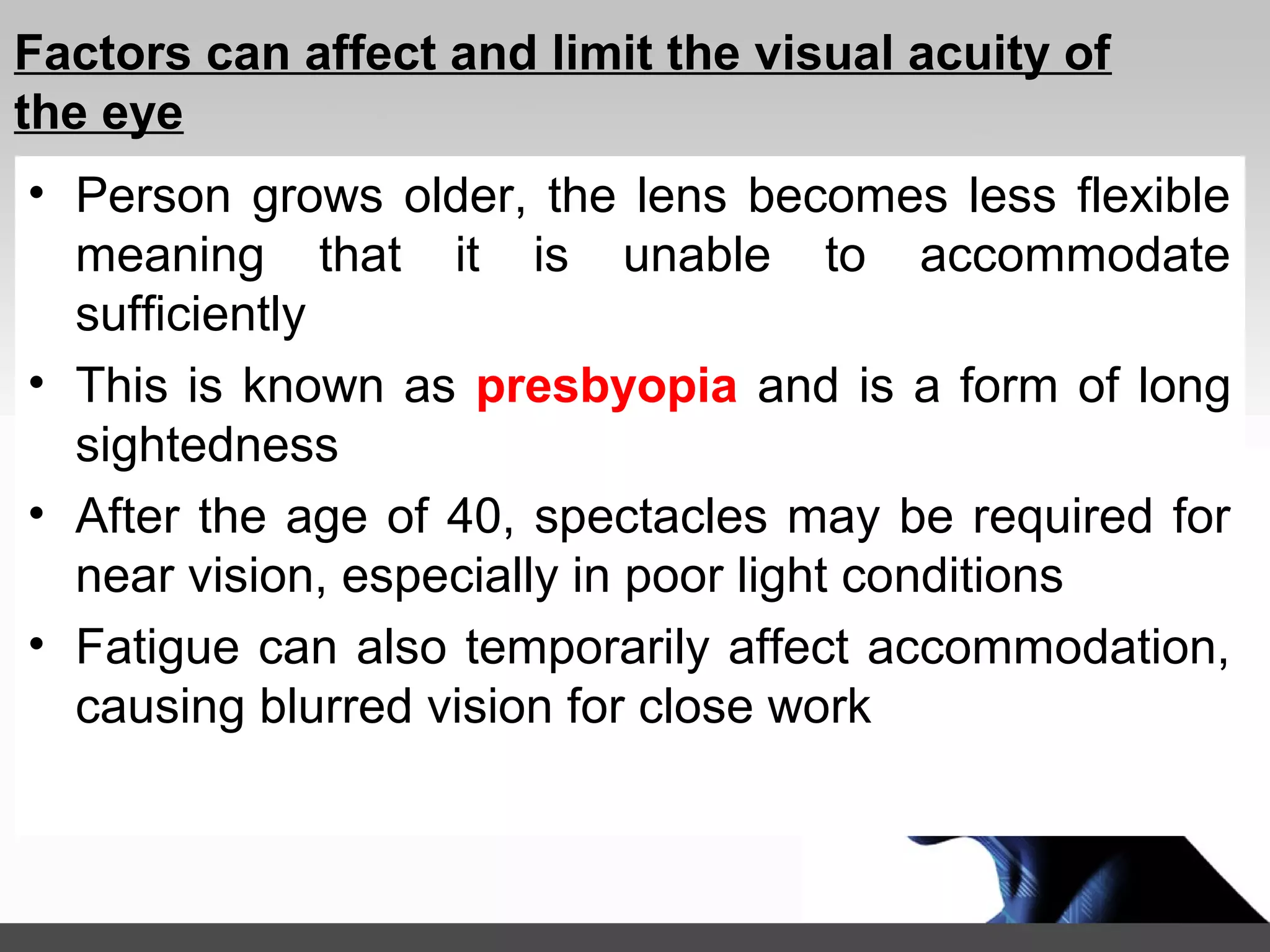 Factors can affect and limit the visual acuity of the eye

• Person grows older, the lens becomes less flexible meaning that it is unable to accommodate sufficiently

• This is known as presbyopia and is a form of long sightedness

• After the age of 40, spectacles may be required for near vision, especially in poor light conditions

• Fatigue can also temporarily affect accommodation, causing blurred vision for close work